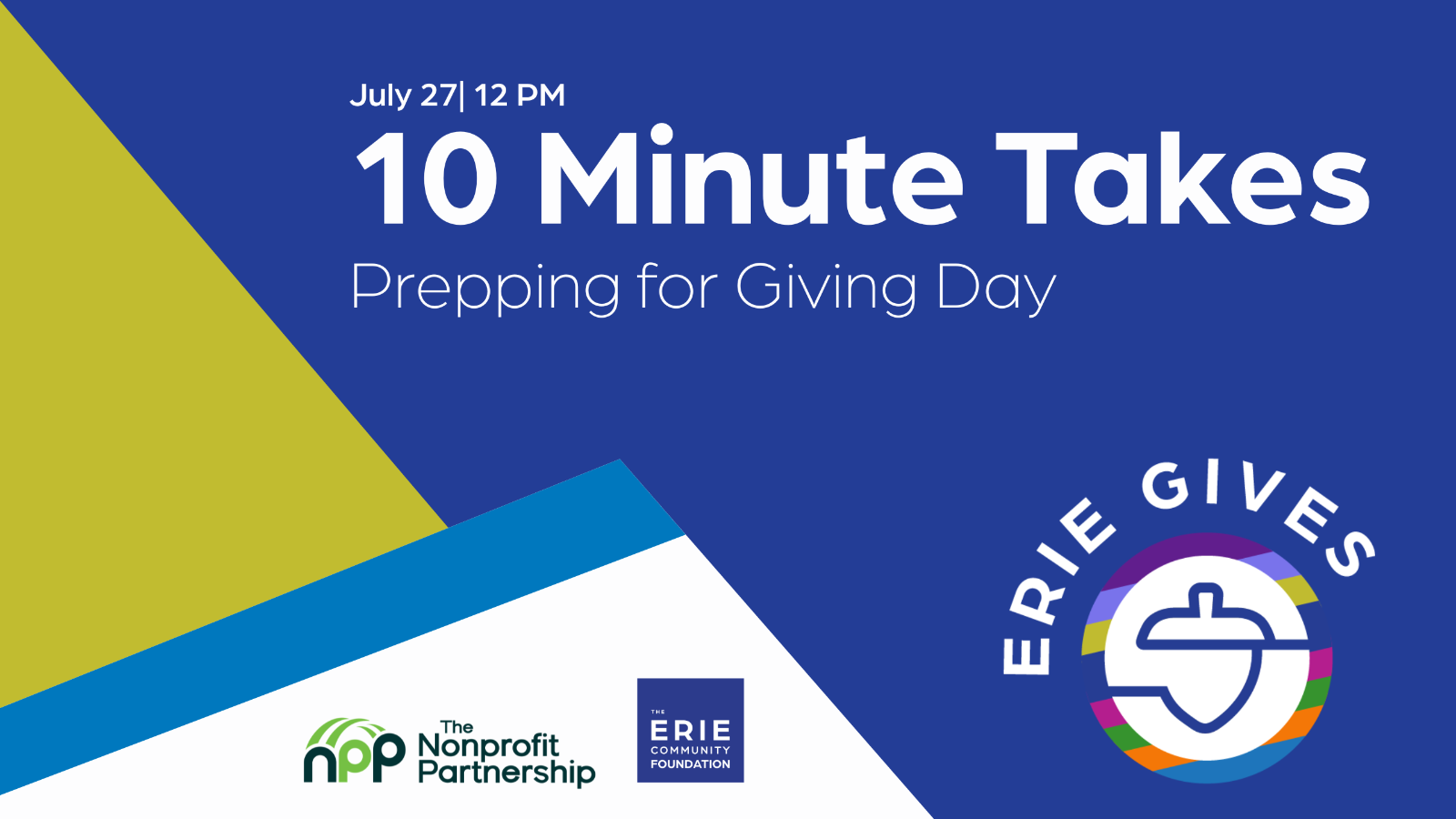 July 27| 12 PM

10 Minute Takes

Prepping for Giving Day

ERIE GIVES

npp The Nonprofit Partnership

THE ERIE COMMUNITY FOUNDATION